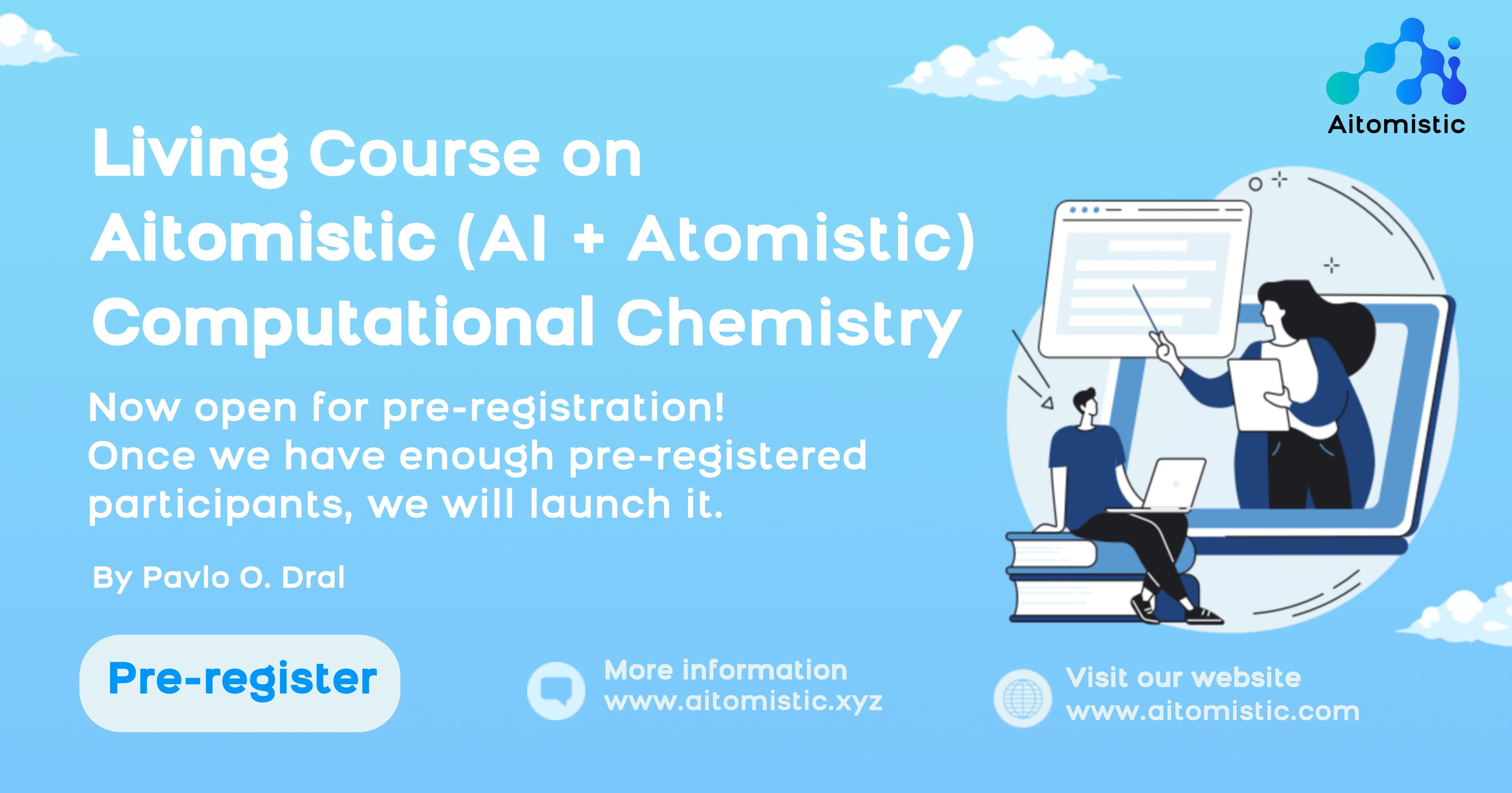 Aitomistic

Living Course on Aitomistic (AI + Atomistic) Computational Chemistry

Now open for pre-registration!
Once we have enough pre-registered participants, we will launch it.

By Pavlo O. Dral

Pre-register

More information
www.aitomistic.xyz

Visit our website
www.aitomistic.com